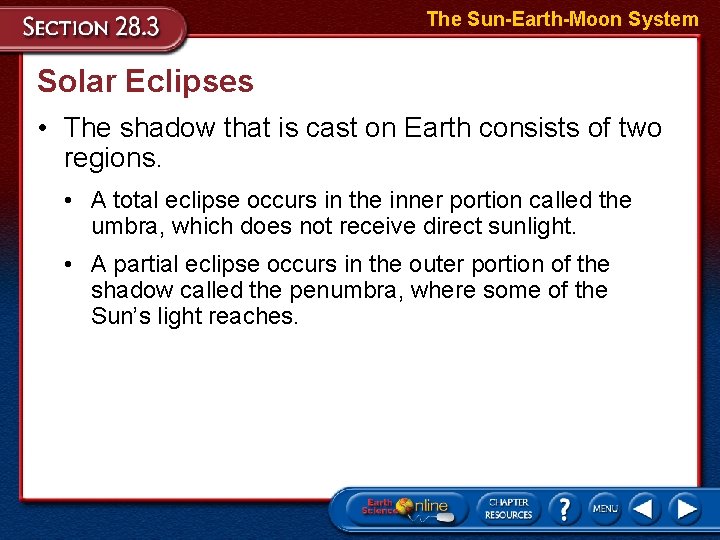 SECTION 28.3

The Sun-Earth-Moon System

Solar Eclipses

• The shadow that is cast on Earth consists of two regions.

• A total eclipse occurs in the inner portion called the umbra, which does not receive direct sunlight.

• A partial eclipse occurs in the outer portion of the shadow called the penumbra, where some of the Sun's light reaches.

Earth Science Online

CHAPTER RESOURCES

?

MENU